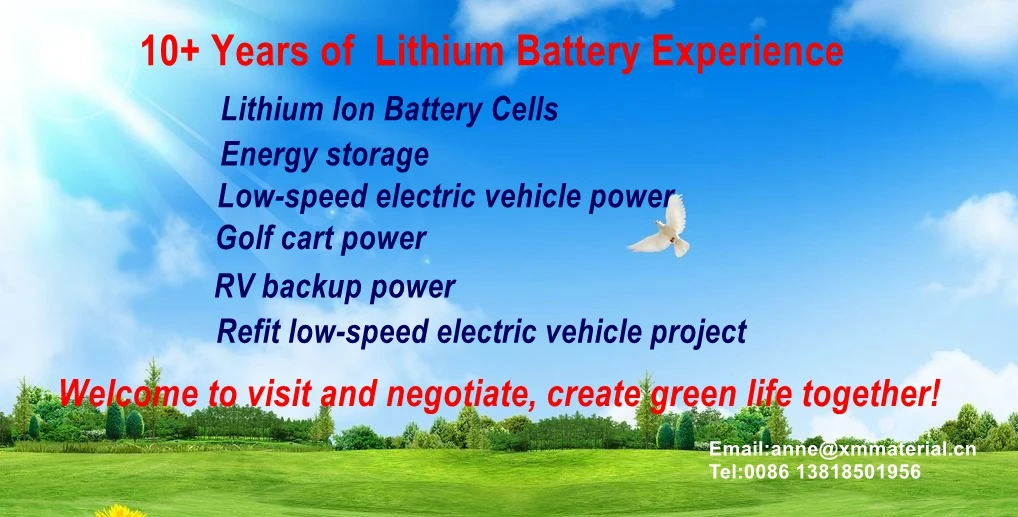 10+ Years of Lithium Battery Experience

Lithium Ion Battery Cells
Energy storage
Low-speed electric vehicle power
Golf cart power
RV backup power
Refit low-speed electric vehicle project

Welcome to visit and negotiate, create green life together!

Email:anne@xmmaterial.cn
Tel:0086 13818501956